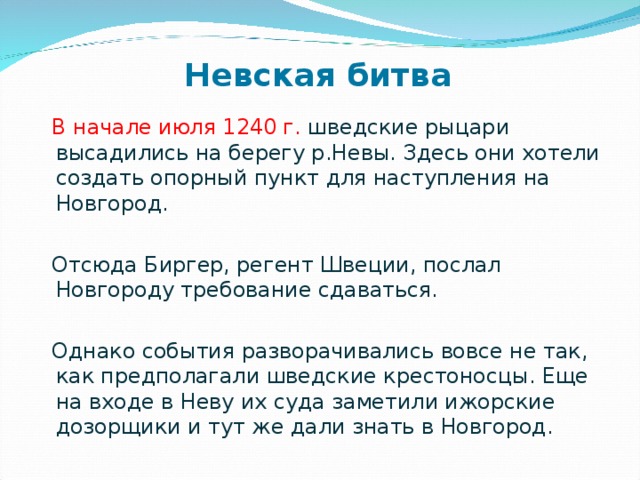 Невская битва

В начале июля 1240 г. шведские рыцари высадились на берегу р.Невы. Здесь они хотели создать опорный пункт для наступления на Новгород.

Отсюда Биргер, регент Швеции, послал Новгороду требование сдаваться.

Однако события разворачивались вовсе не так, как предполагали шведские крестоносцы. Еще на входе в Неву их суда заметили ижорские дозорщики и тут же дали знать в Новгород.